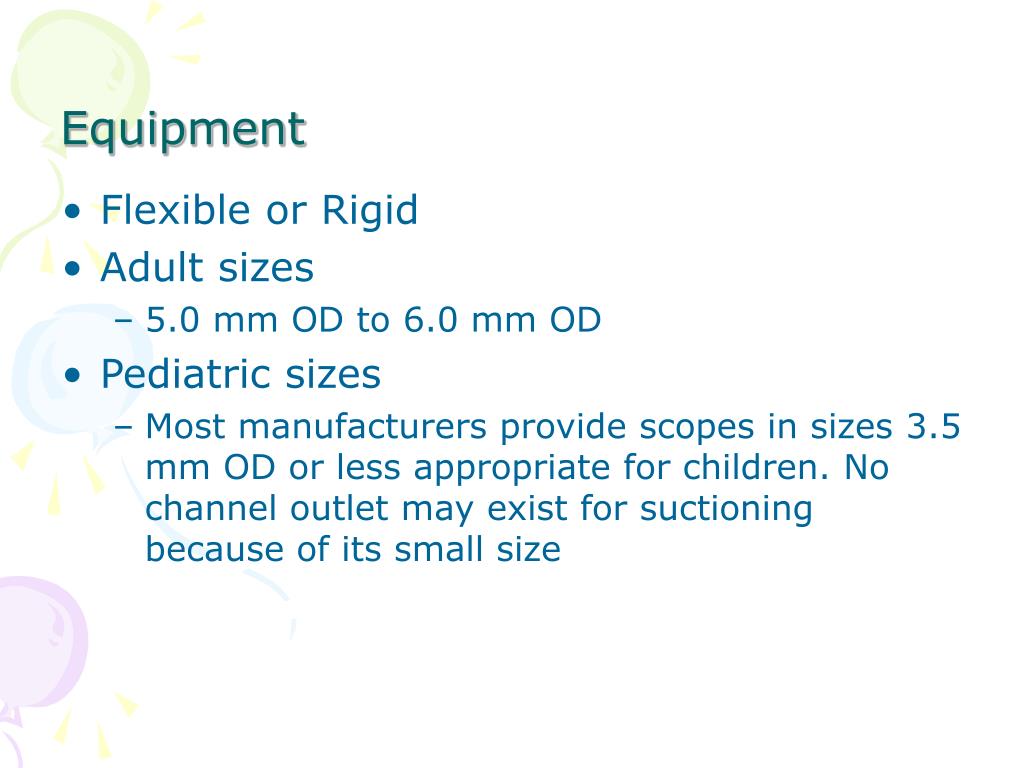 Equipment

• Flexible or Rigid
• Adult sizes
– 5.0 mm OD to 6.0 mm OD
• Pediatric sizes
– Most manufacturers provide scopes in sizes 3.5 mm OD or less appropriate for children. No channel outlet may exist for suctioning because of its small size